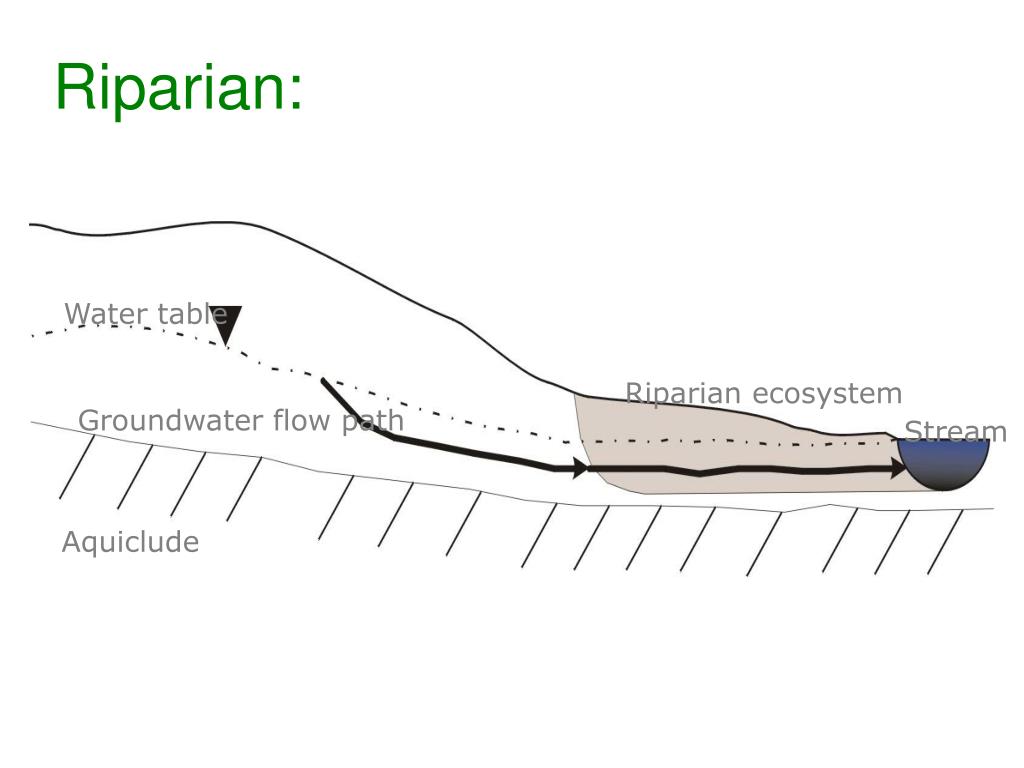 Riparian:

Water table

Riparian ecosystem

Groundwater flow path

Stream

Aquiclude